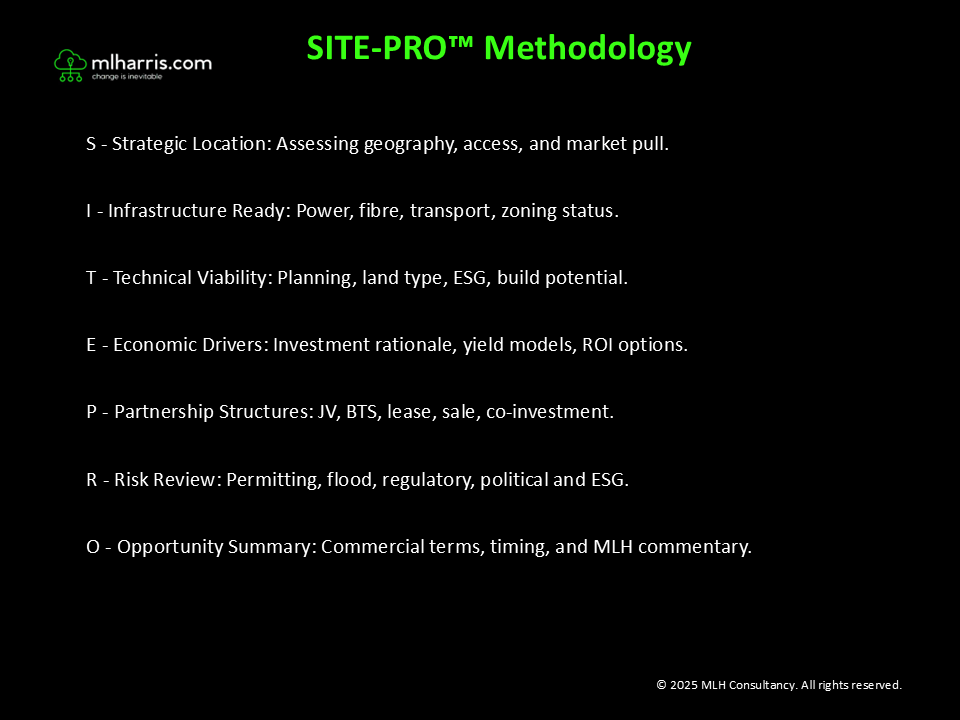 mlharris.com
change is inevitable

SITE-PRO™ Methodology

S - Strategic Location: Assessing geography, access, and market pull.

I - Infrastructure Ready: Power, fibre, transport, zoning status.

T - Technical Viability: Planning, land type, ESG, build potential.

E - Economic Drivers: Investment rationale, yield models, ROI options.

P - Partnership Structures: JV, BTS, lease, sale, co-investment.

R - Risk Review: Permitting, flood, regulatory, political and ESG.

O - Opportunity Summary: Commercial terms, timing, and MLH commentary.

© 2025 MLH Consultancy. All rights reserved.